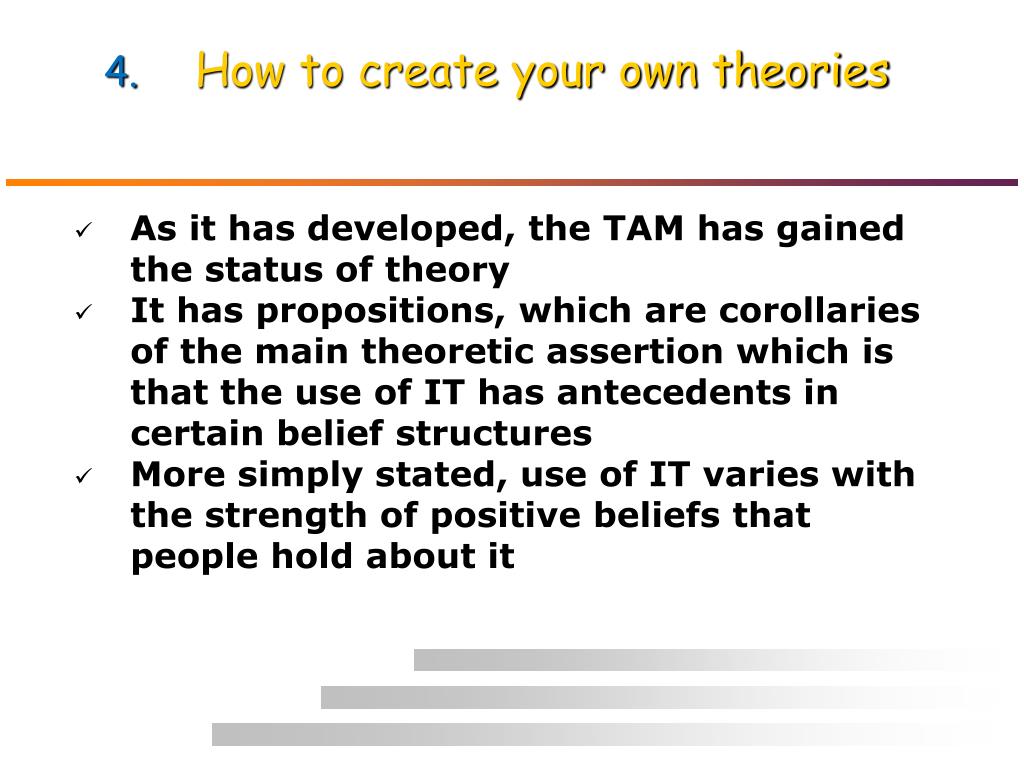 4. How to create your own theories

✓ As it has developed, the TAM has gained the status of theory
✓ It has propositions, which are corollaries of the main theoretic assertion which is that the use of IT has antecedents in certain belief structures
✓ More simply stated, use of IT varies with the strength of positive beliefs that people hold about it